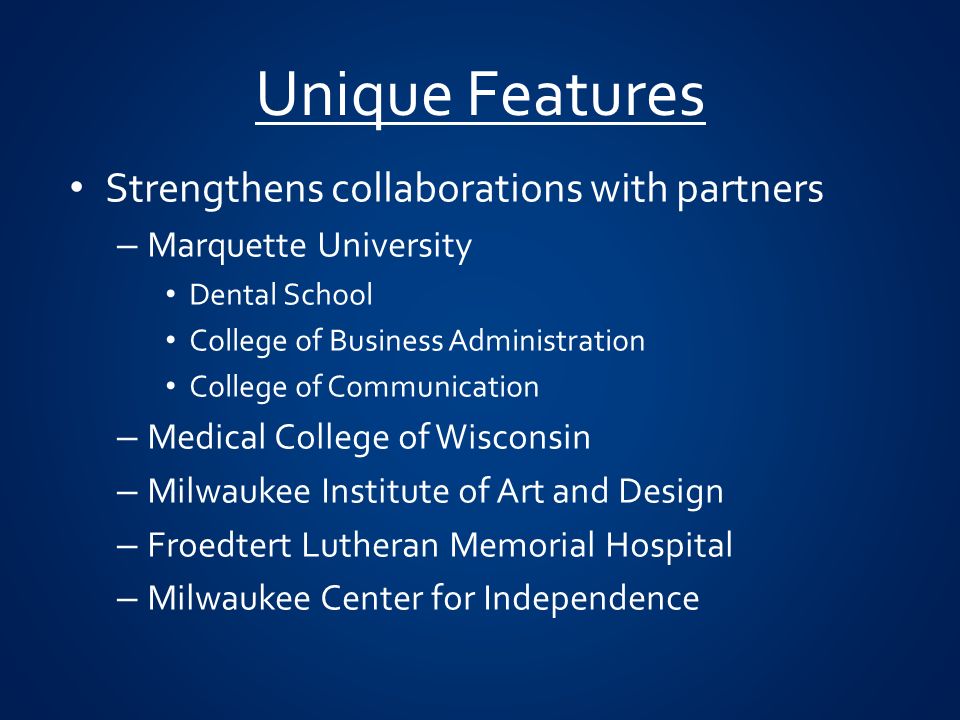 Unique Features

• Strengthens collaborations with partners
– Marquette University
• Dental School
• College of Business Administration
• College of Communication
– Medical College of Wisconsin
– Milwaukee Institute of Art and Design
– Froedtert Lutheran Memorial Hospital
– Milwaukee Center for Independence